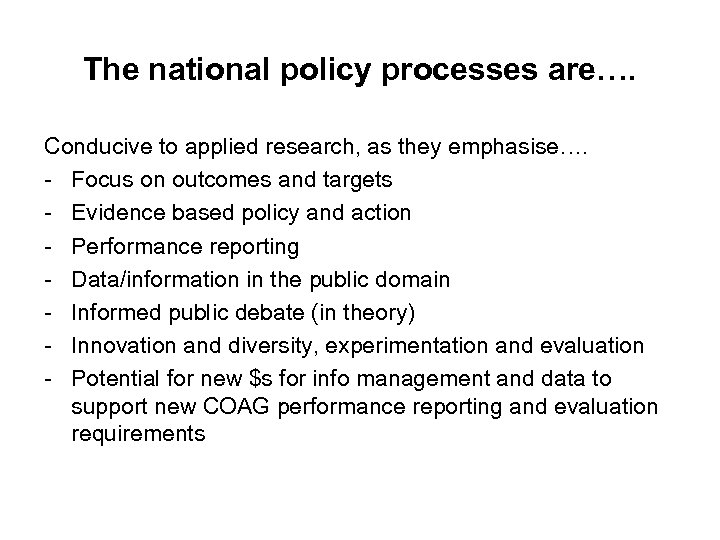 The national policy processes are….

Conducive to applied research, as they emphasise….
- Focus on outcomes and targets
- Evidence based policy and action
- Performance reporting
- Data/information in the public domain
- Informed public debate (in theory)
- Innovation and diversity, experimentation and evaluation
- Potential for new \$s for info management and data to support new COAG performance reporting and evaluation requirements